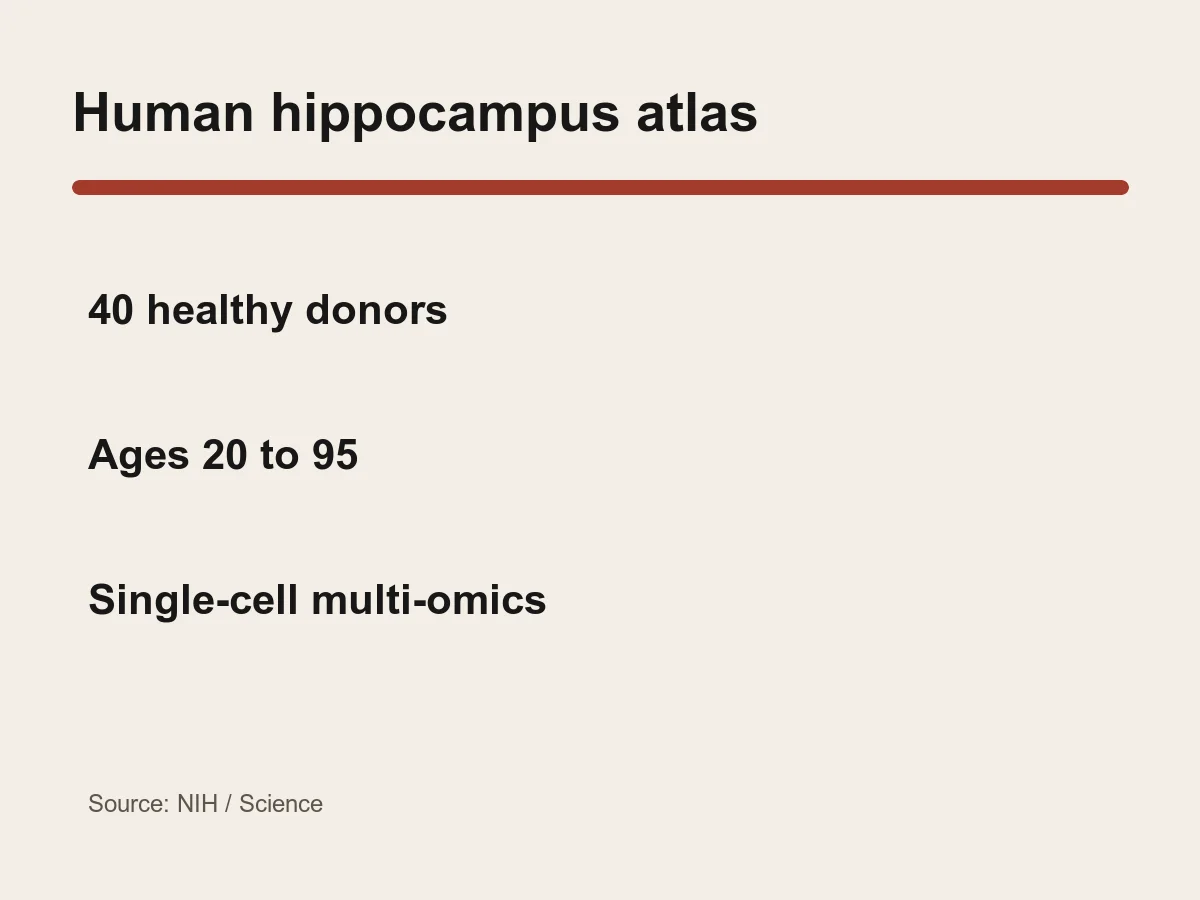 Human hippocampus atlas

40 healthy donors

Ages 20 to 95

Single-cell multi-omics

Source: NIH / Science